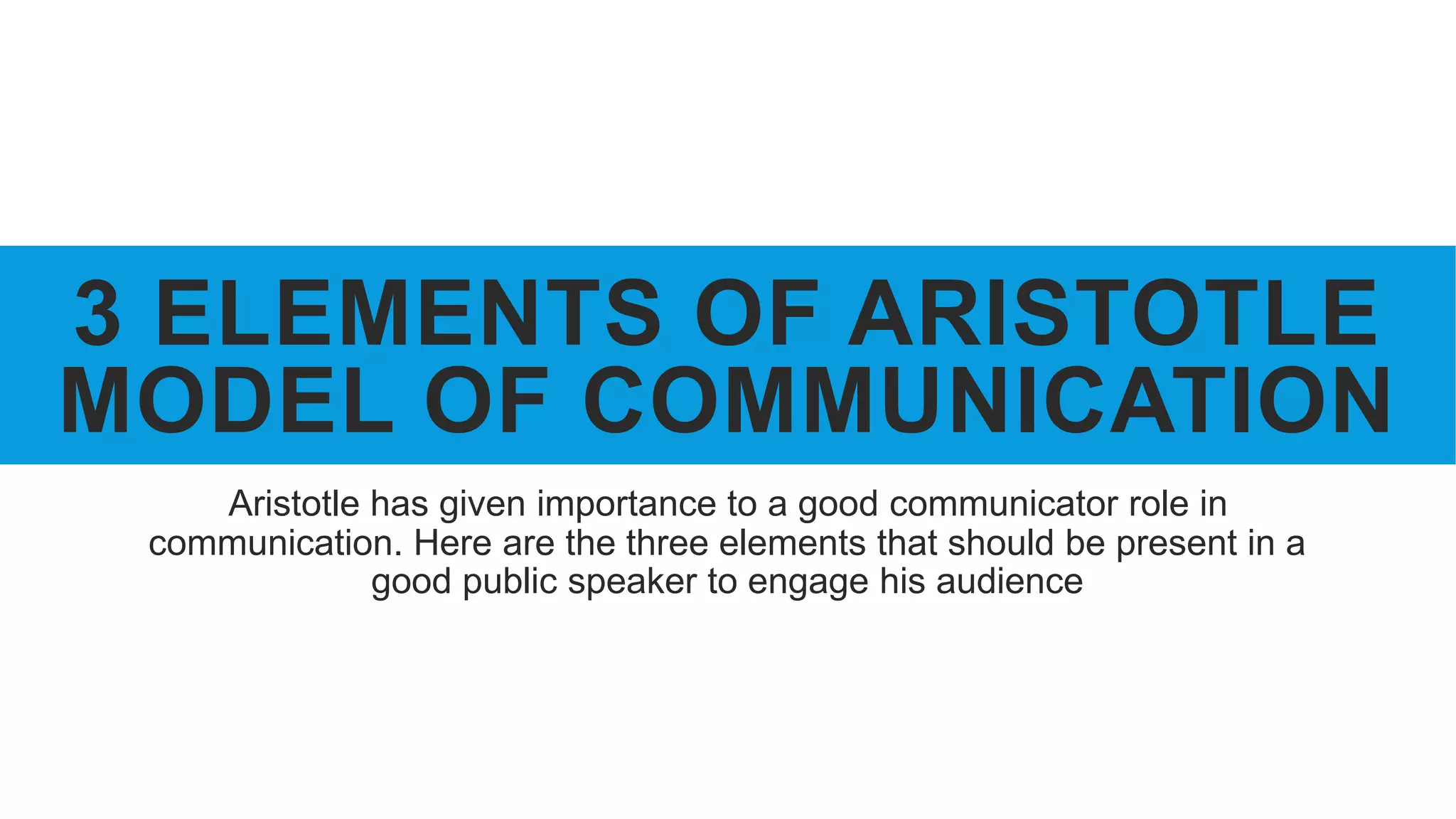 3 ELEMENTS OF ARISTOTLE MODEL OF COMMUNICATION

Aristotle has given importance to a good communicator role in communication. Here are the three elements that should be present in a good public speaker to engage his audience